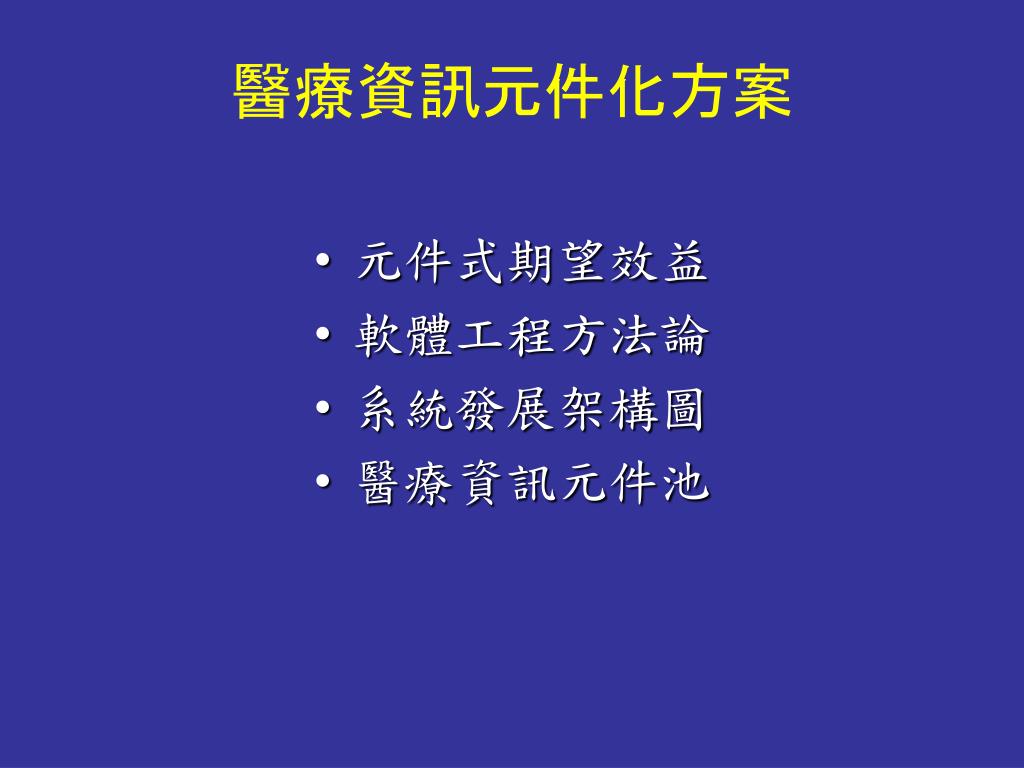 醫療資訊元件化方案

• 元件式期望效益
• 軟體工程方法論
• 系統發展架構圖
• 醫療資訊元件池